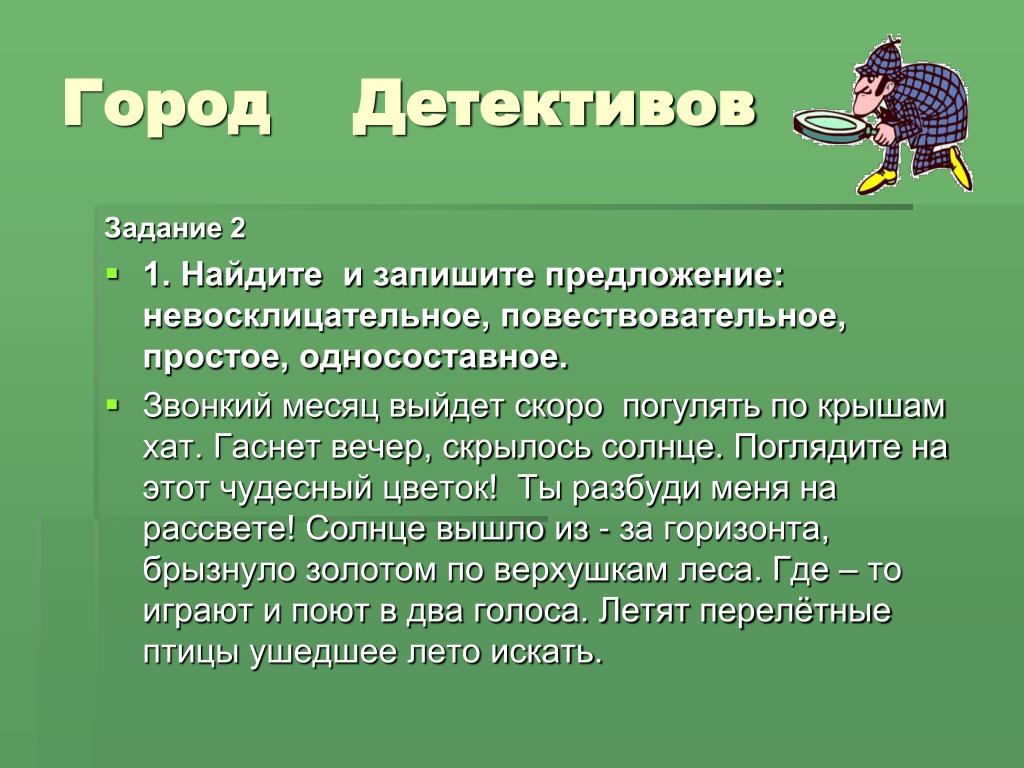 Город Детективов

Задание 2

1. Найдите и запишите предложение: невосклицательное, повествовательное, простое, односоставное.

Звонкий месяц выйдет скоро погулять по крышам хат. Гаснет вечер, скрылось солнце. Поглядите на этот чудесный цветок! Ты разбуди меня на рассвете! Солнце вышло из - за горизонта, брызнуло золотом по верхушкам леса. Где – то играют и поют в два голоса. Летят перелётные птицы ушедшее лето искать.